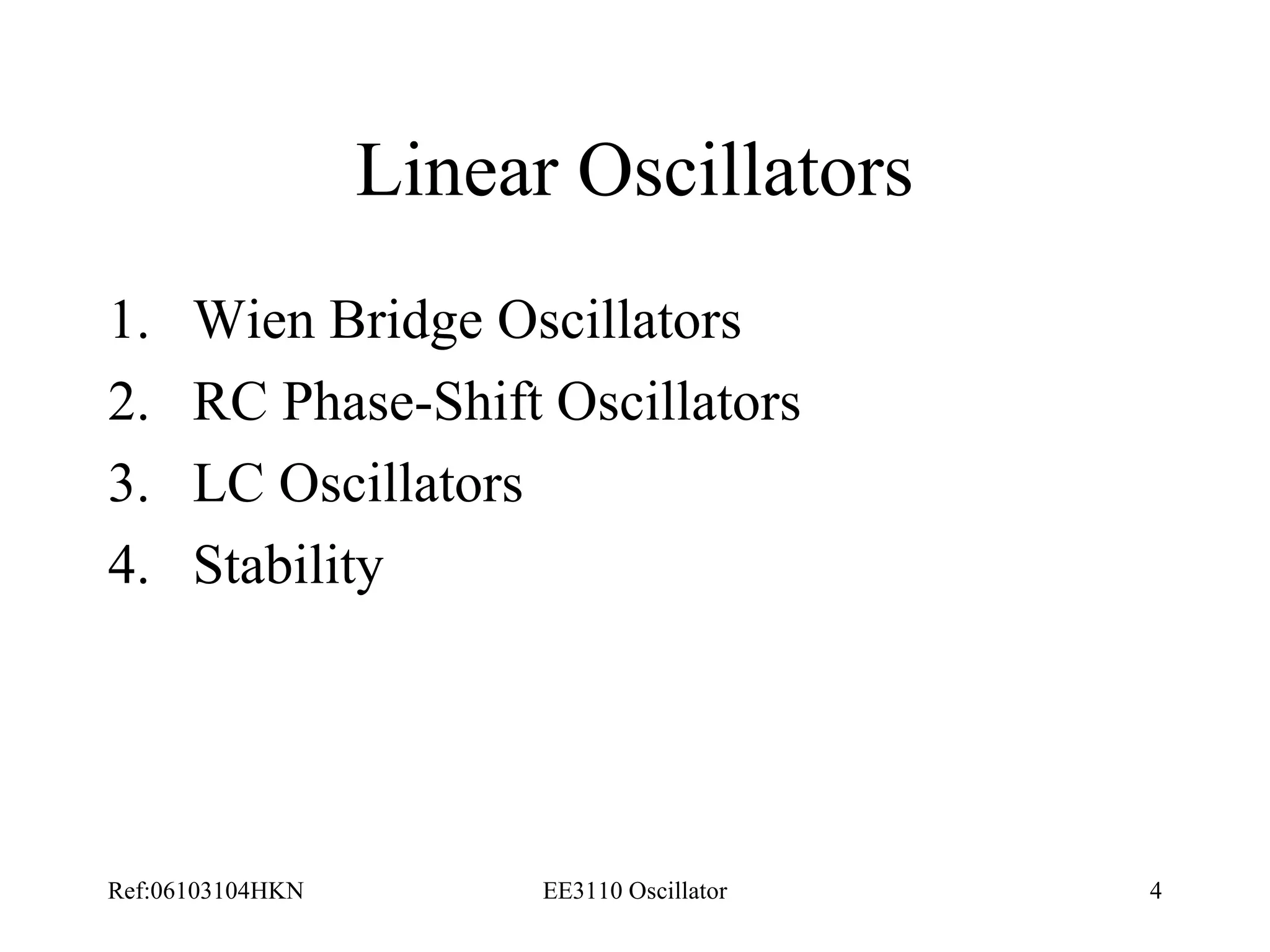 Linear Oscillators

1. Wien Bridge Oscillators
2. RC Phase-Shift Oscillators
3. LC Oscillators
4. Stability

Ref:06103104HKN EE3110 Oscillator 4